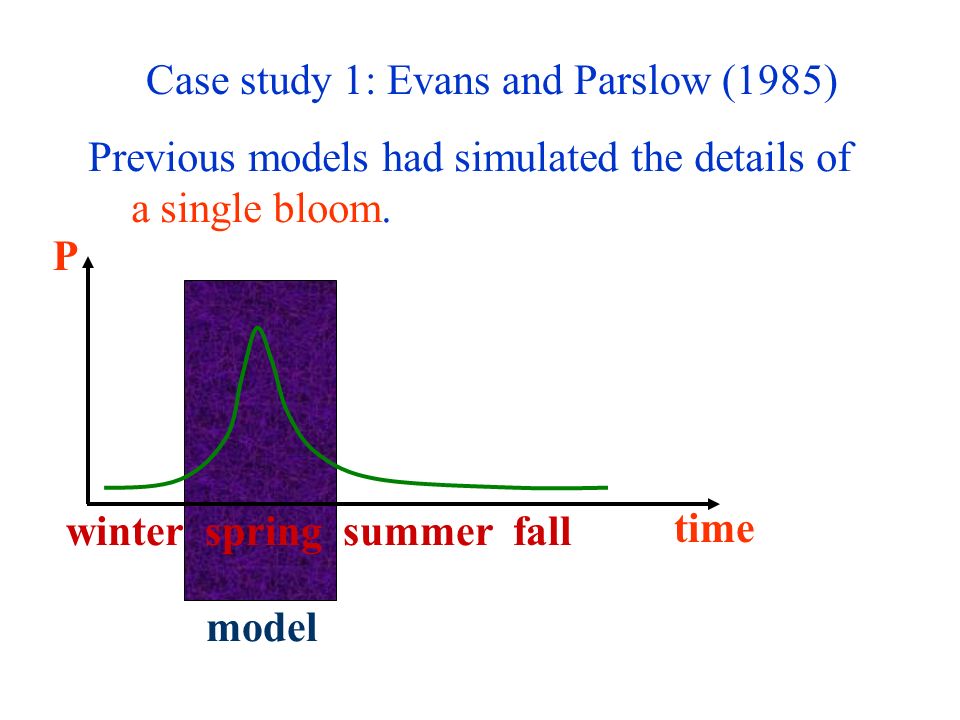 Case study 1: Evans and Parslow (1985)

Previous models had simulated the details of a single bloom.

P

winter spring summer fall

time

model